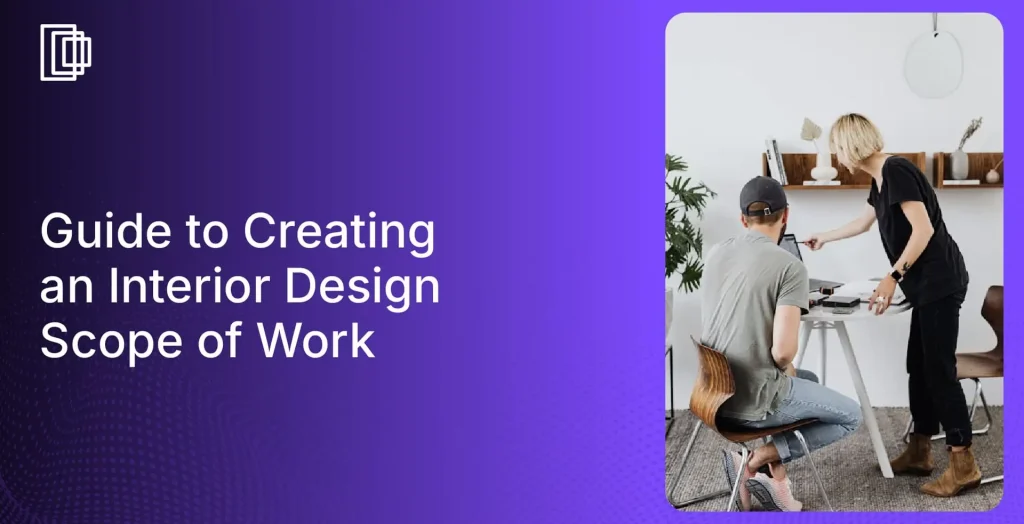 Guide to Creating an Interior Design Scope of Work